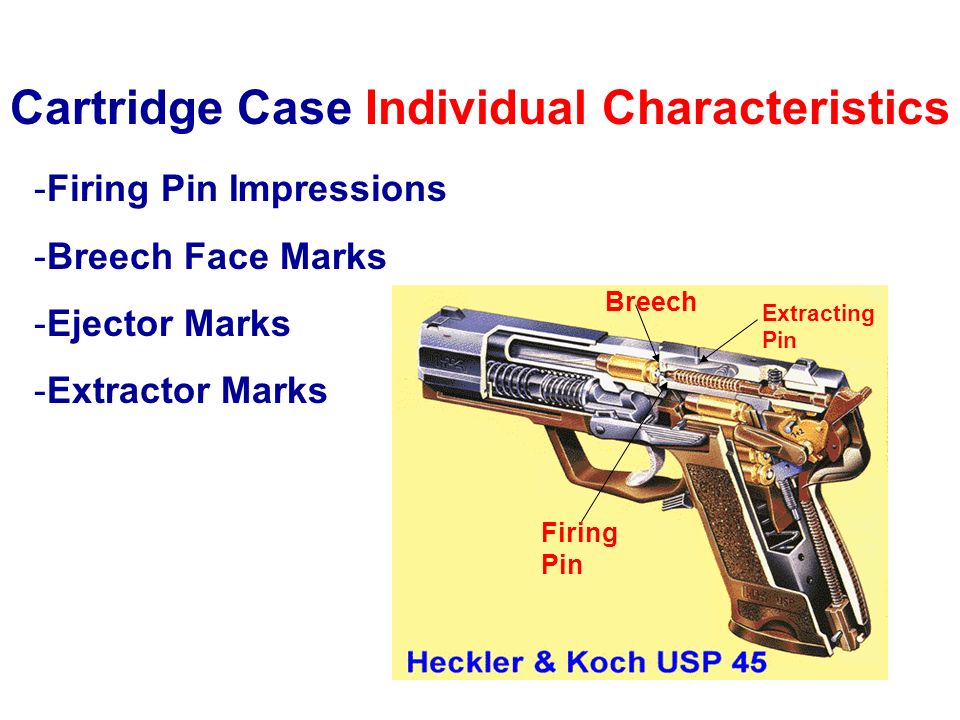 Cartridge Case Individual Characteristics

-Firing Pin Impressions

-Breech Face Marks

-Ejector Marks

-Extractor Marks

Breech

Extracting Pin

Firing Pin

Heckler & Koch USP 45